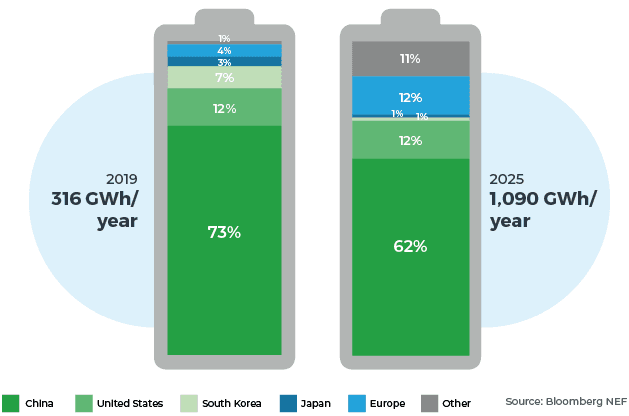 2019
316 GWh/
year

1%
4%
3%
7%
12%
73%

11%
12%
1%
1%
12%
62%

2025
1,090 GWh/
year

China
United States
South Korea
Japan
Europe
Other

Source: Bloomberg NEF